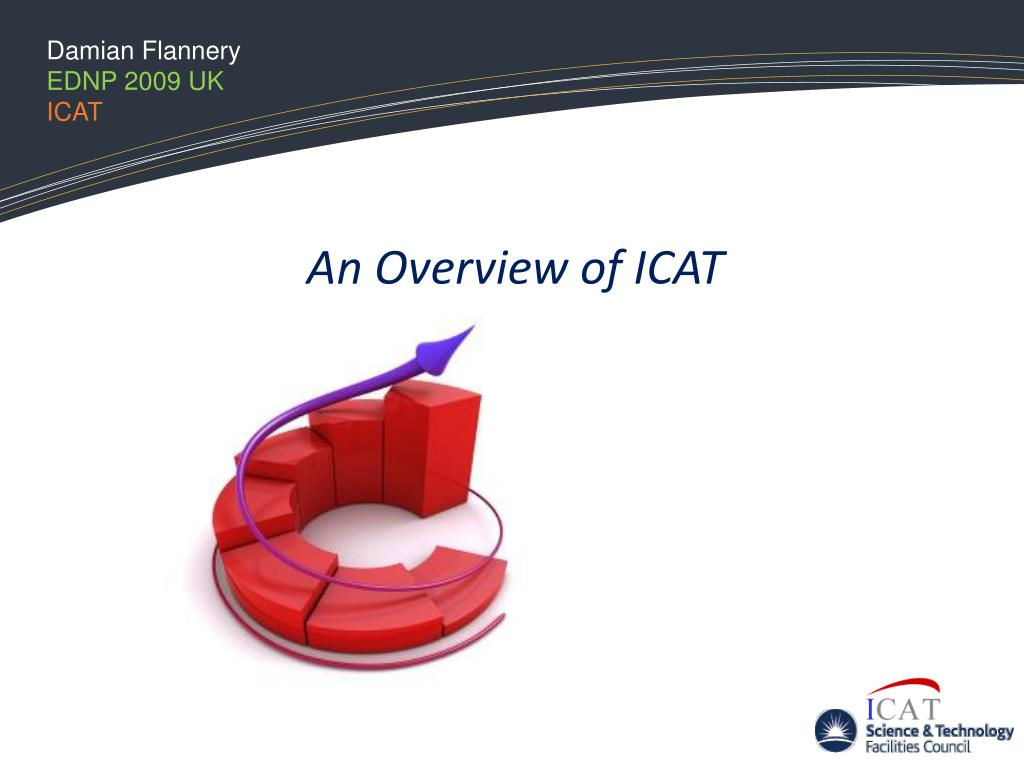 Damian Flannery
EDNP 2009 UK
ICAT

An Overview of ICAT

ICAT
Science & Technology
Facilities Council